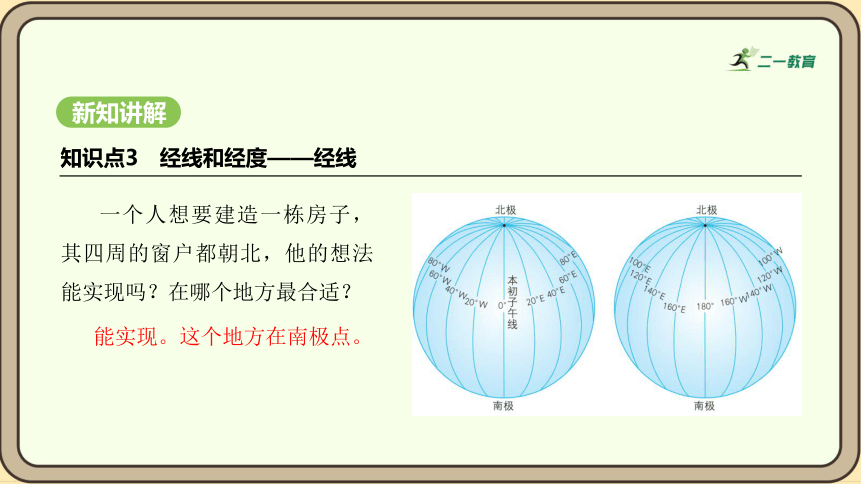 二一教育

新知讲解

知识点3　经线和经度——经线

一个人想要建造一栋房子，其四周的窗户都朝北，他的想法能实现吗？在哪个地方最合适？

能实现。这个地方在南极点。

北极
80°W
60°W
40°W
20°W
0°
本初子午线
20°E
40°E
60°E
80°E
南极

北极
100°E
120°E
140°E
160°E
180°
160°W
140°W
120°W
100°W
南极